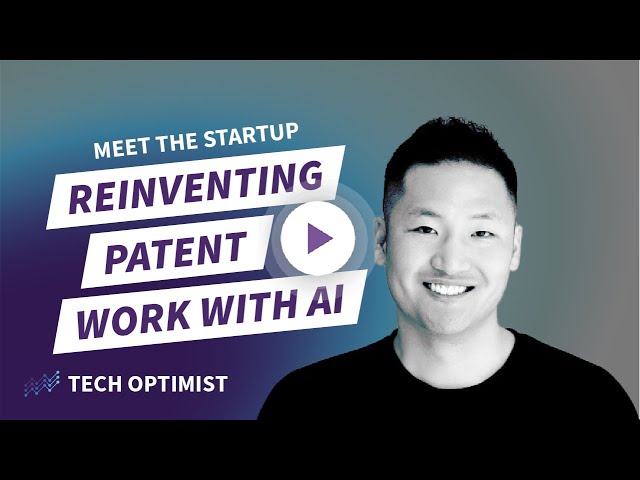 MEET THE STARTUP

REINVENTING PATENT WORK WITH AI

TECH OPTIMIST